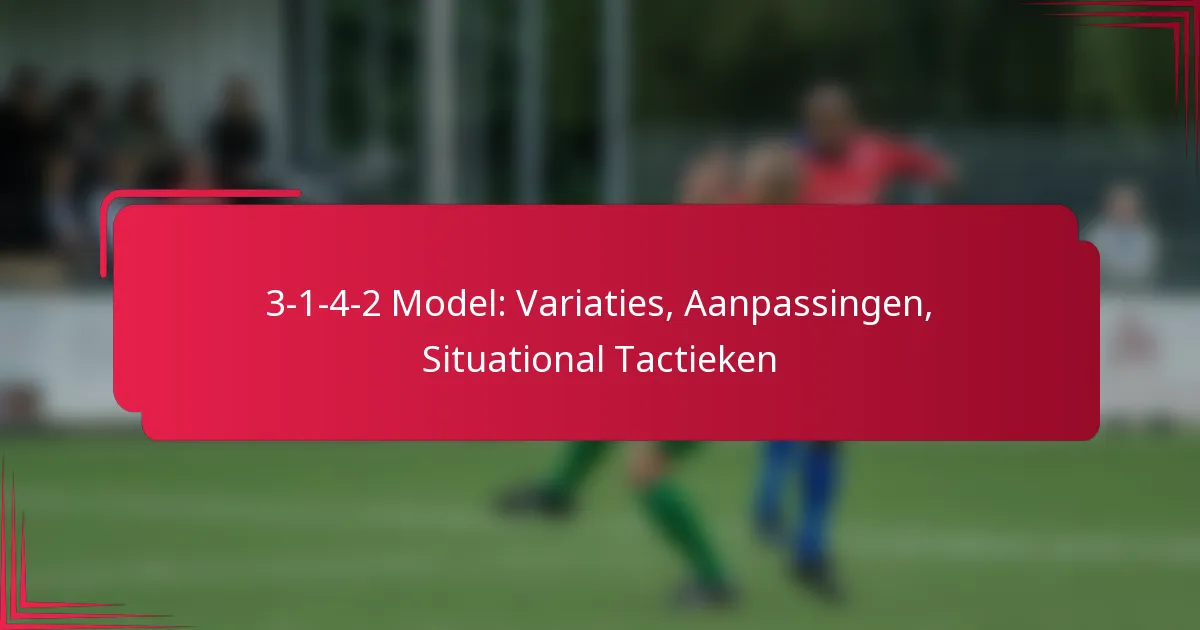 3-1-4-2 Model: Variaties, Aanpassingen, Situational Tactieken